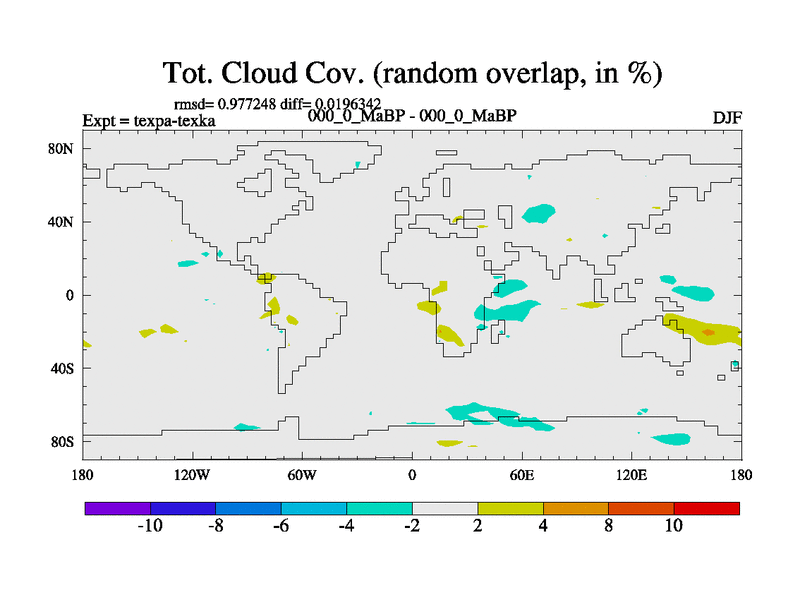 Tot. Cloud Cov. (random overlap, in %)

rmsd= 0.977248 diff= 0.0196342

Expt = texpa-texka

000_0_MaBP - 000_0_MaBP

DJF

80N
40N
0
40S
80S

180
120W
60W
0
60E
120E
180

-10
-8
-6
-4
-2
2
4
8
10